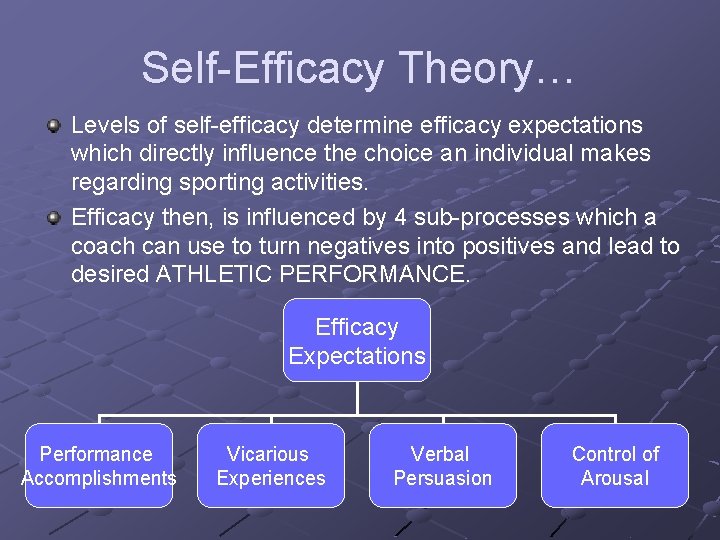 Self-Efficacy Theory…

Levels of self-efficacy determine efficacy expectations which directly influence the choice an individual makes regarding sporting activities.

Efficacy then, is influenced by 4 sub-processes which a coach can use to turn negatives into positives and lead to desired ATHLETIC PERFORMANCE.

Efficacy Expectations

Performance Accomplishments

Vicarious Experiences

Verbal Persuasion

Control of Arousal